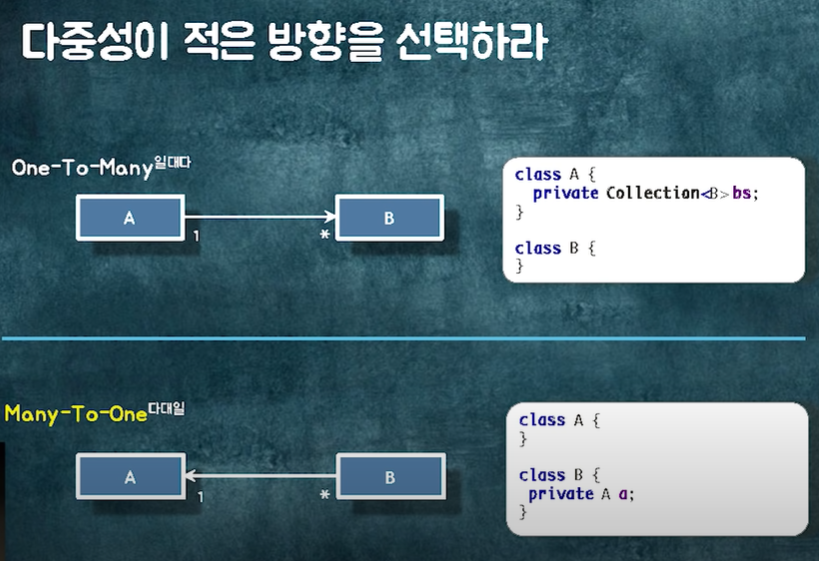 다중성이 적은 방향을 선택하라

One-To-Many일대다

A

1

*

B

class A {
 private Collection<B> bs;
}

class B {
}

Many-To-One다대일

A

1

*

B

class A {
}

class B {
 private A a;
}